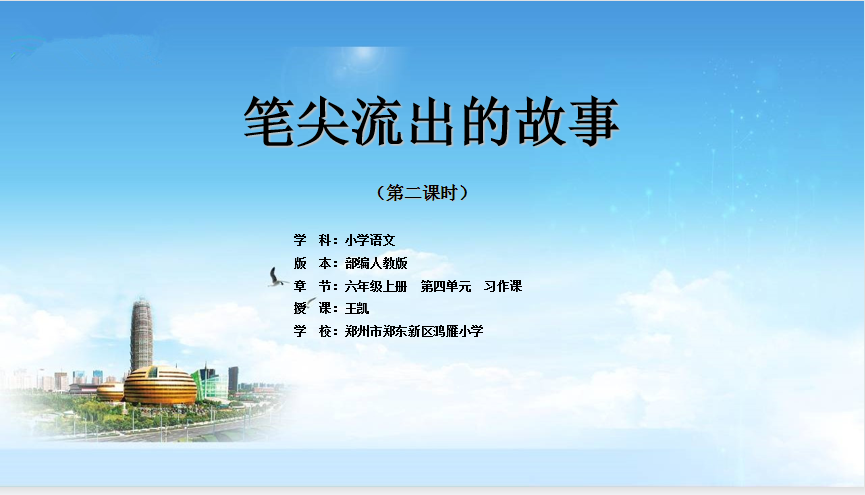 笔尖流出的故事

（第二课时）

学　科：小学语文
版　本：部编人教版
章　节：六年级上册　第四单元　习作课
授　课：王凯
学　校：郑州市郑东新区鸿雁小学